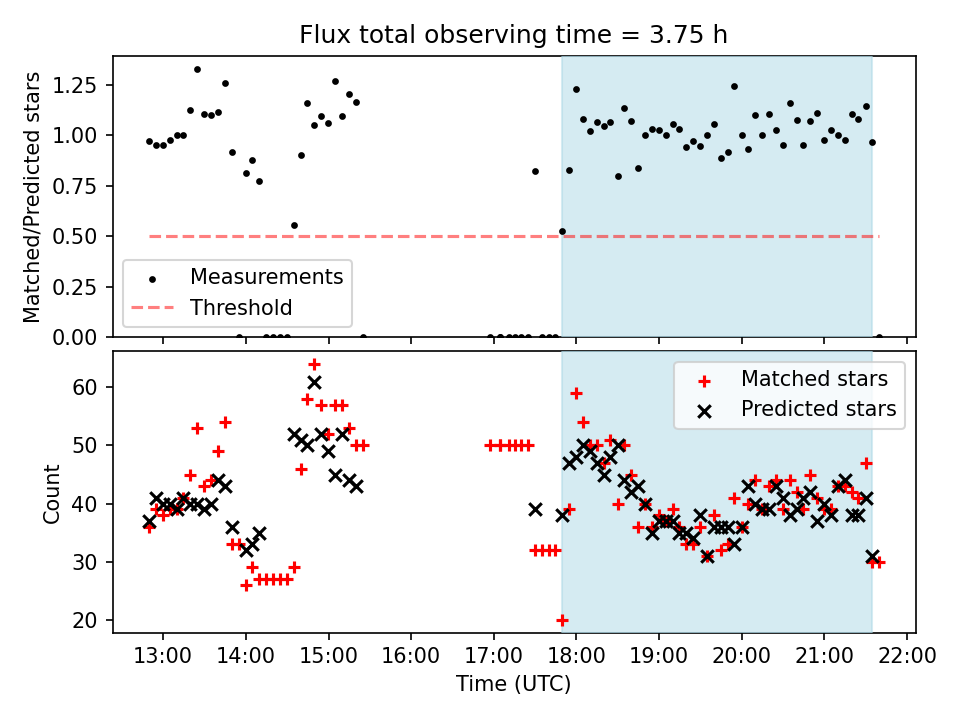 Flux total observing time = 3.75 h

Matched/Predicted stars

1.25
1.00
0.75
0.50
0.25
0.00

Measurements
Threshold

Count

60
50
40
30
20

Matched stars
Predicted stars

13:00
14:00
15:00
16:00
17:00
18:00
19:00
20:00
21:00
22:00

Time (UTC)